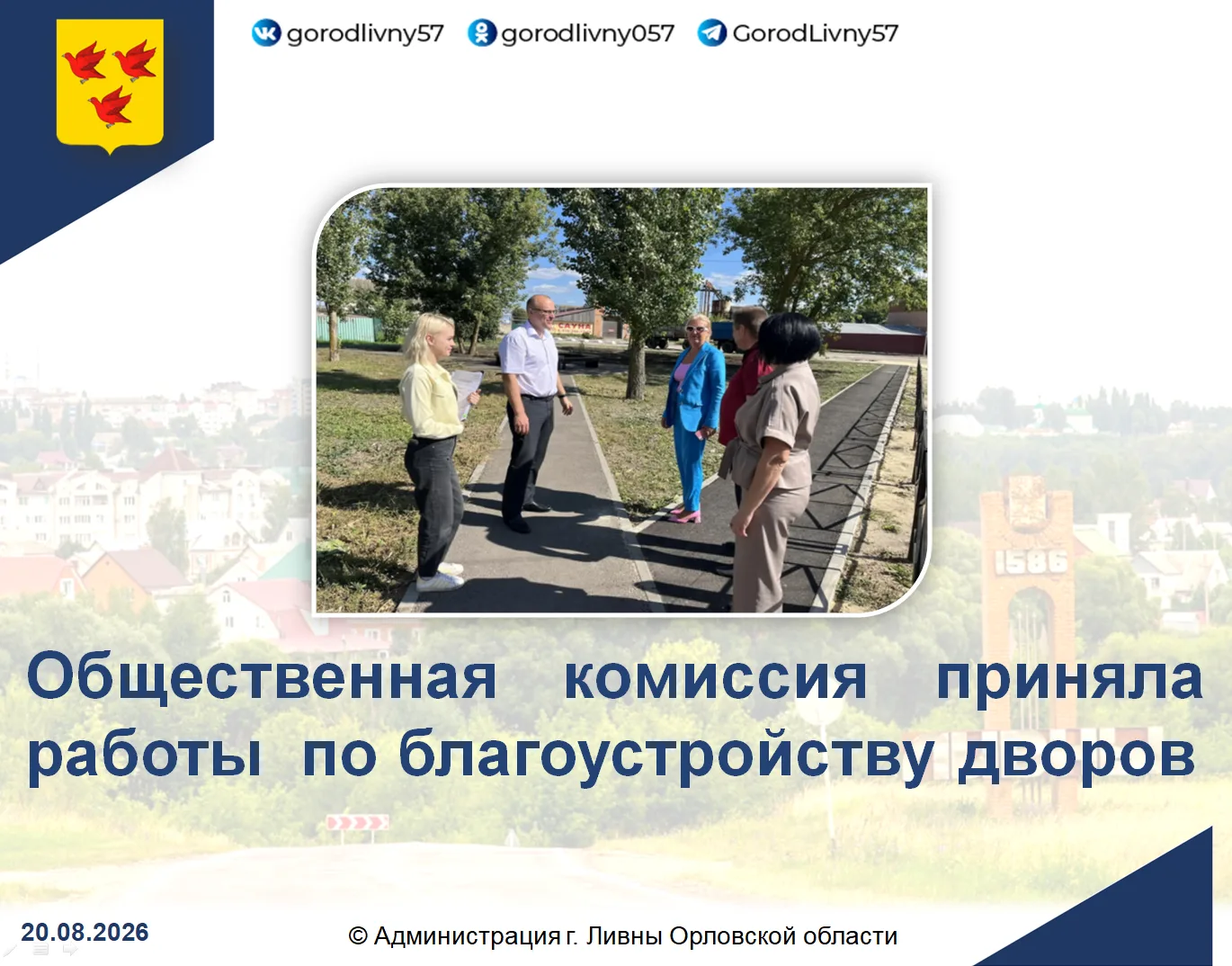 gorodlivny57 gorodlivny057 GorodLivny57

1586

Общественная комиссия приняла работы по благоустройству дворов

20.08.2026

© Администрация г. Ливны Орловской области